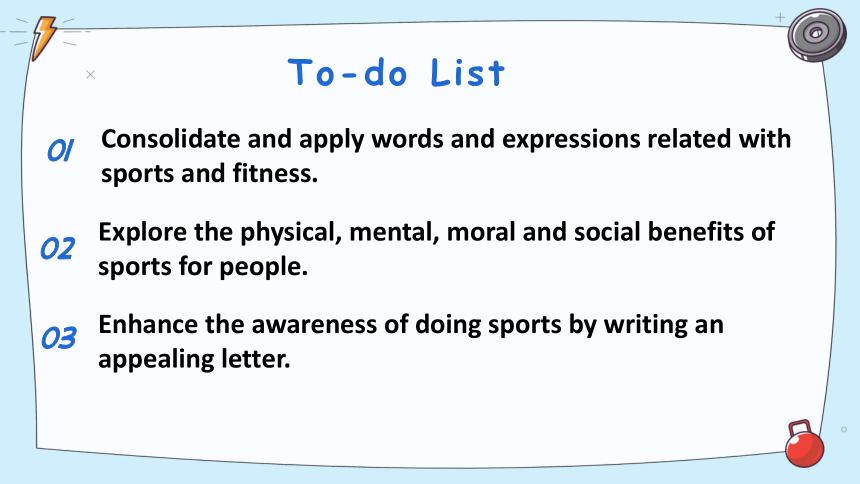 To-do List

01 Consolidate and apply words and expressions related with sports and fitness.

02 Explore the physical, mental, moral and social benefits of sports for people.

03 Enhance the awareness of doing sports by writing an appealing letter.